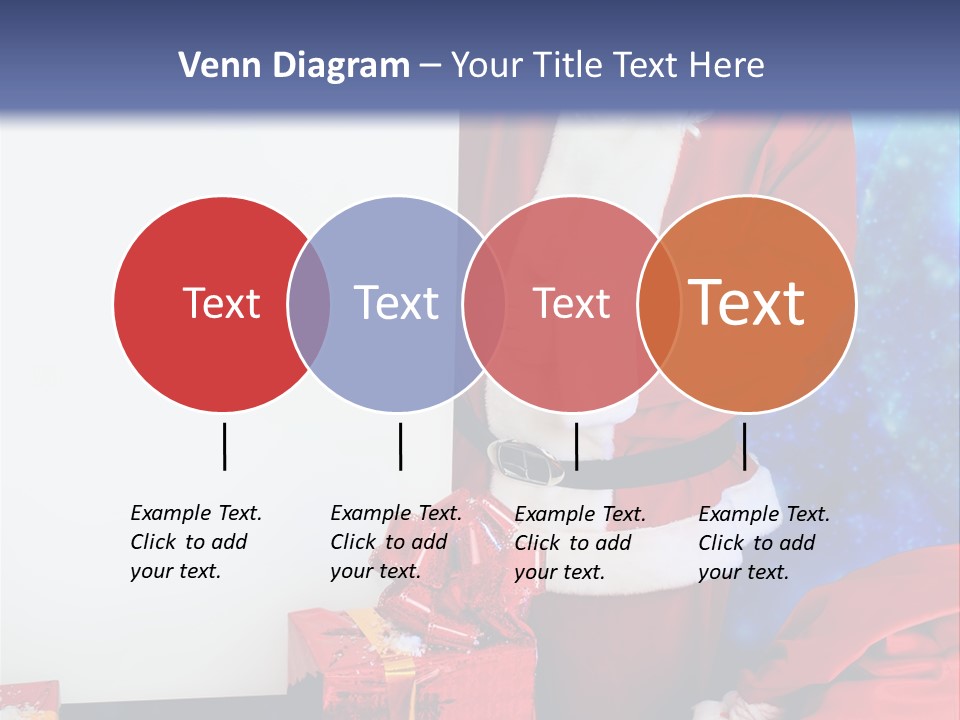 Venn Diagram – Your Title Text Here

Text

Text

Text

Text

Example Text. Click to add your text.

Example Text. Click to add your text.

Example Text. Click to add your text.

Example Text. Click to add your text.